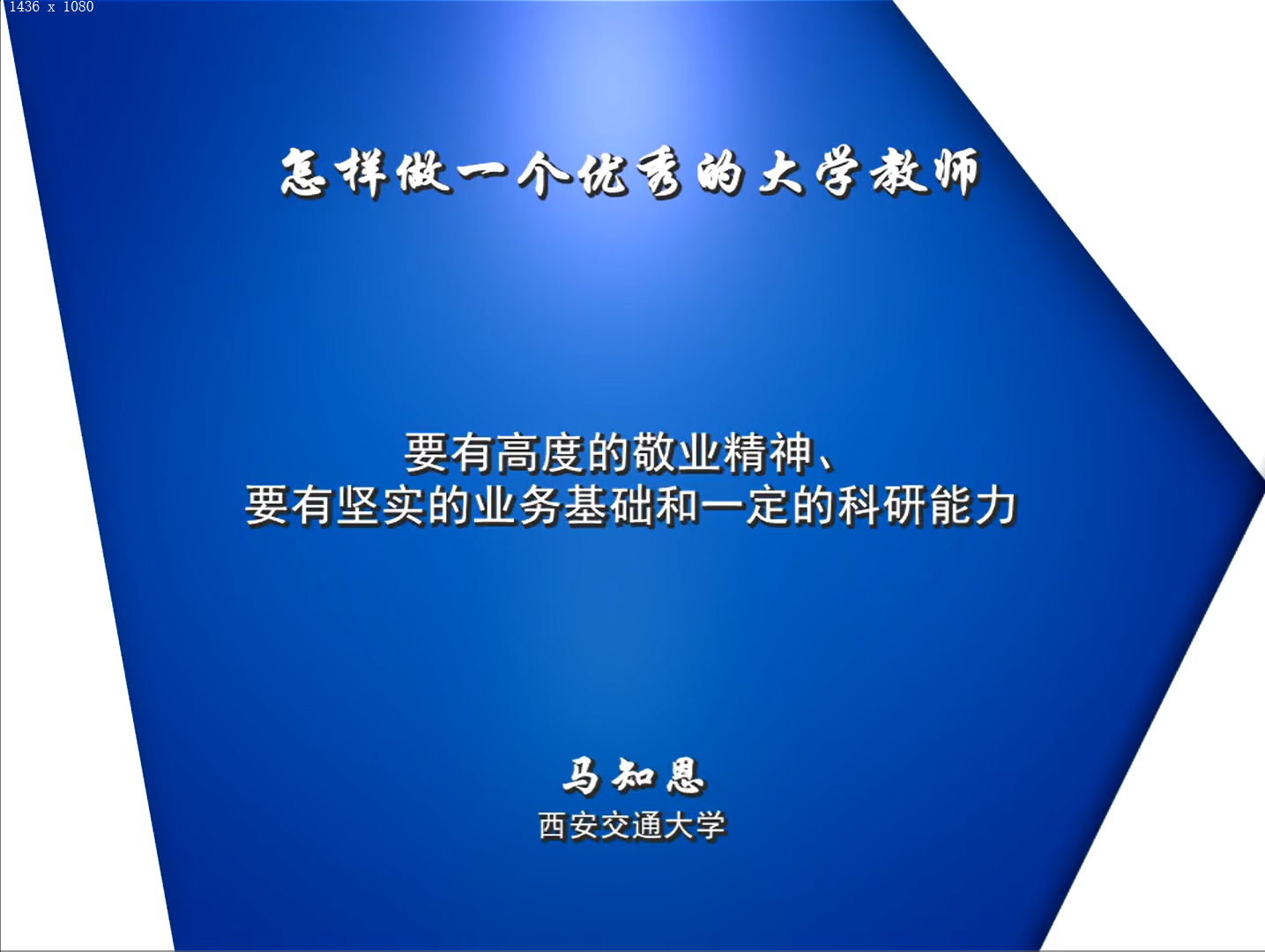 1436 x 1080

怎样做一个优秀的大学教师

要有高度的敬业精神、
要有坚实的业务基础和一定的科研能力

马知恩
西安交通大学